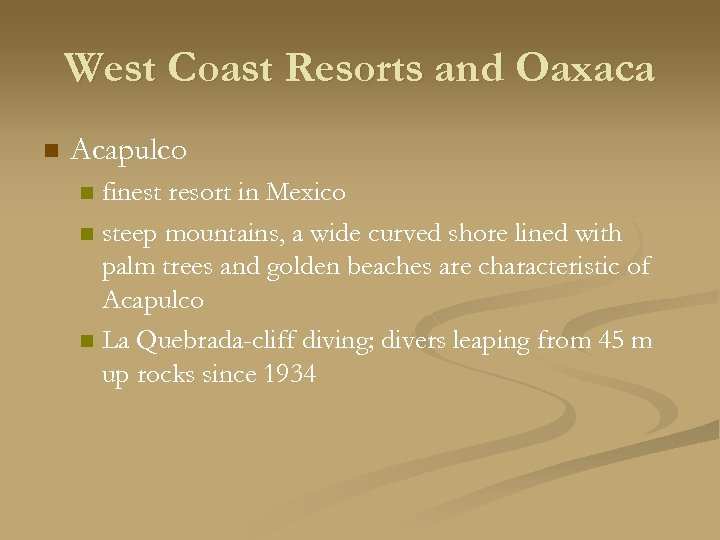 West Coast Resorts and Oaxaca

Acapulco

finest resort in Mexico

steep mountains, a wide curved shore lined with palm trees and golden beaches are characteristic of Acapulco

La Quebrada-cliff diving; divers leaping from 45 m up rocks since 1934